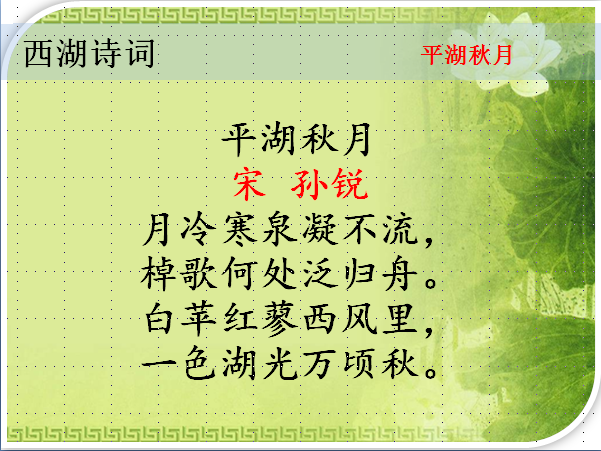 西湖诗词

平湖秋月

平湖秋月
宋 孙锐
月冷寒泉凝不流，
棹歌何处泛归舟。
白苹红蓼西风里，
一色湖光万顷秋。